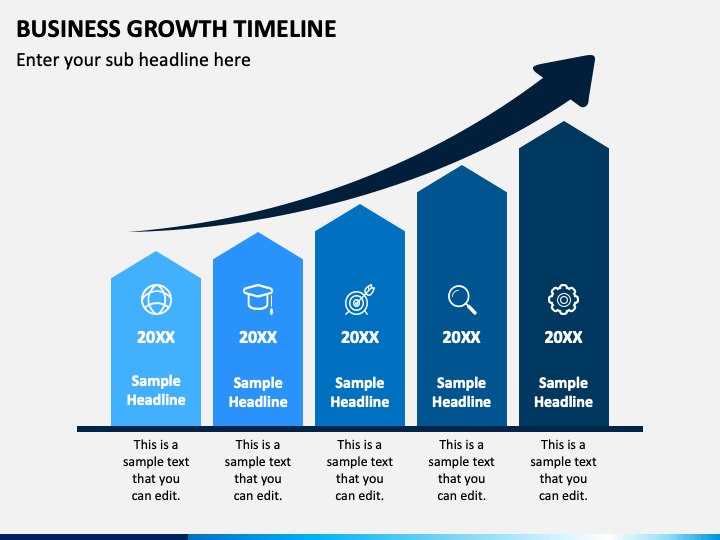 BUSINESS GROWTH TIMELINE

Enter your sub headline here

20XX

Sample Headline

This is a sample text that you can edit.

20XX

Sample Headline

This is a sample text that you can edit.

20XX

Sample Headline

This is a sample text that you can edit.

20XX

Sample Headline

This is a sample text that you can edit.

20XX

Sample Headline

This is a sample text that you can edit.